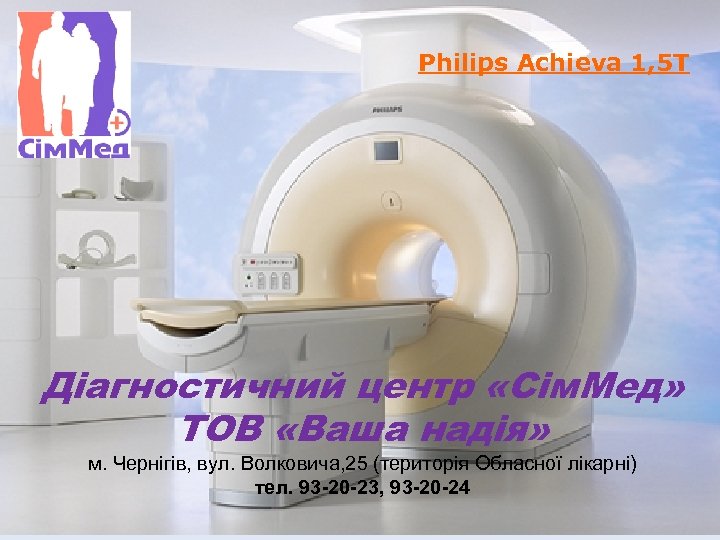 СімМед

Philips Achieva 1,5T

PHILIPS

Діагностичний центр «СімМед»
ТОВ «Ваша надія»

м. Чернігів, вул. Волковича,25 (територія Обласної лікарні)
тел. 93-20-23, 93-20-24